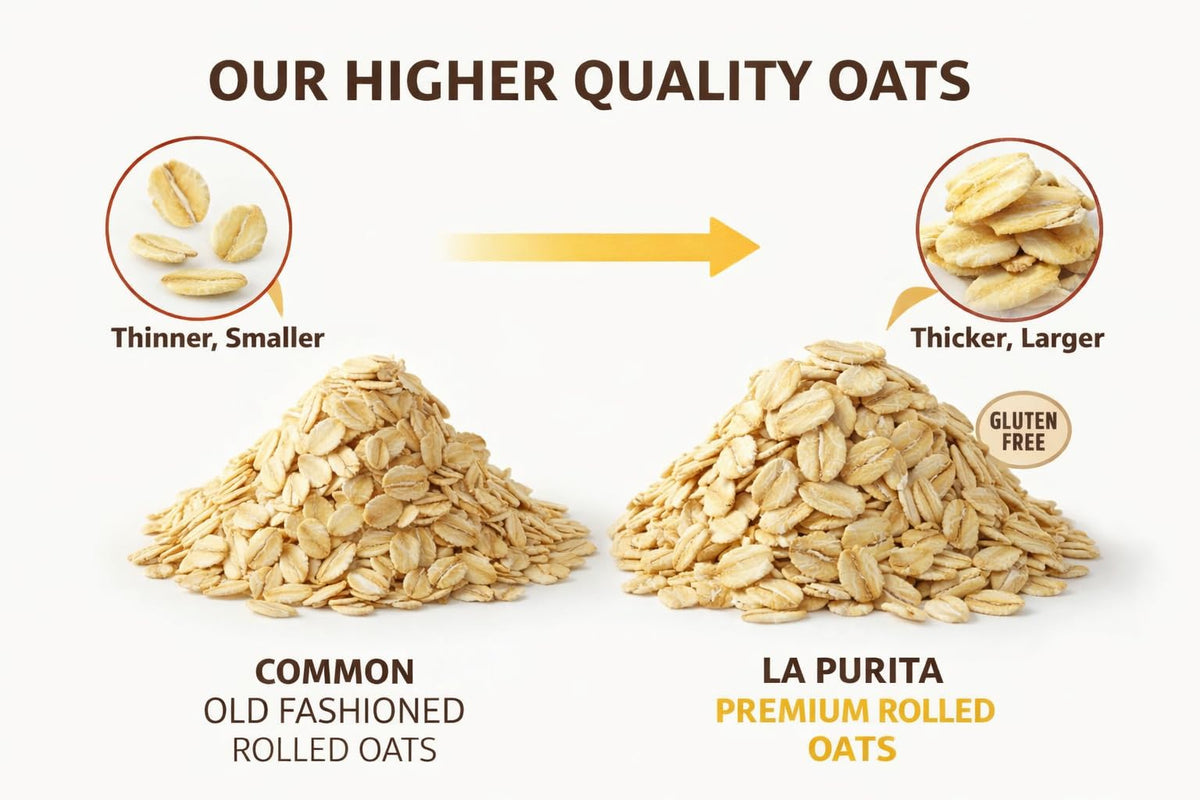 OUR HIGHER QUALITY OATS

Thinner, Smaller

Thicker, Larger

GLUTEN FREE

COMMON
OLD FASHIONED
ROLLED OATS

LA PURITA
PREMIUM ROLLED
OATS